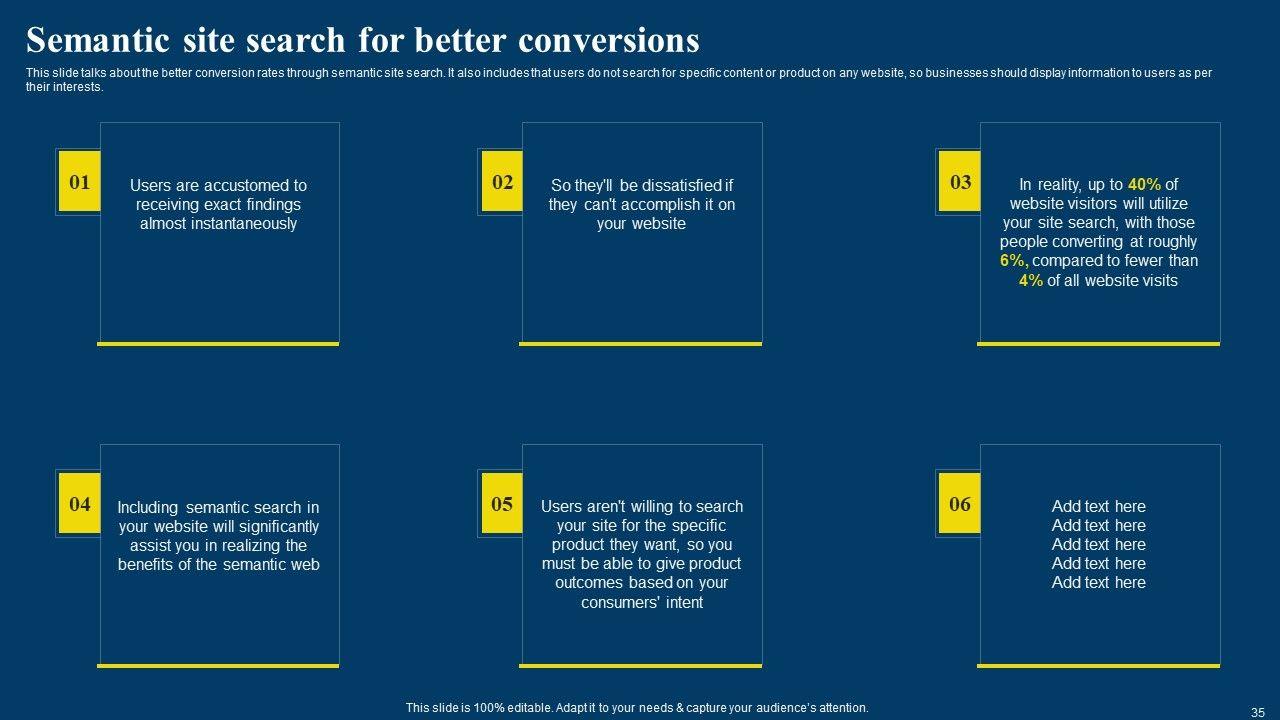 Semantic site search for better conversions

This slide talks about the better conversion rates through semantic site search. It also includes that users do not search for specific content or product on any website, so businesses should display information to users as per their interests.

01

Users are accustomed to receiving exact findings almost instantaneously

02

So they'll be dissatisfied if they can't accomplish it on your website

03

In reality, up to 40% of website visitors will utilize your site search, with those people converting at roughly 6%, compared to fewer than 4% of all website visits

04

Including semantic search in your website will significantly assist you in realizing the benefits of the semantic web

05

Users aren't willing to search your site for the specific product they want, so you must be able to give product outcomes based on your consumers' intent

06

Add text here
Add text here
Add text here
Add text here
Add text here

This slide is 100% editable. Adapt it to your needs & capture your audience's attention.

35